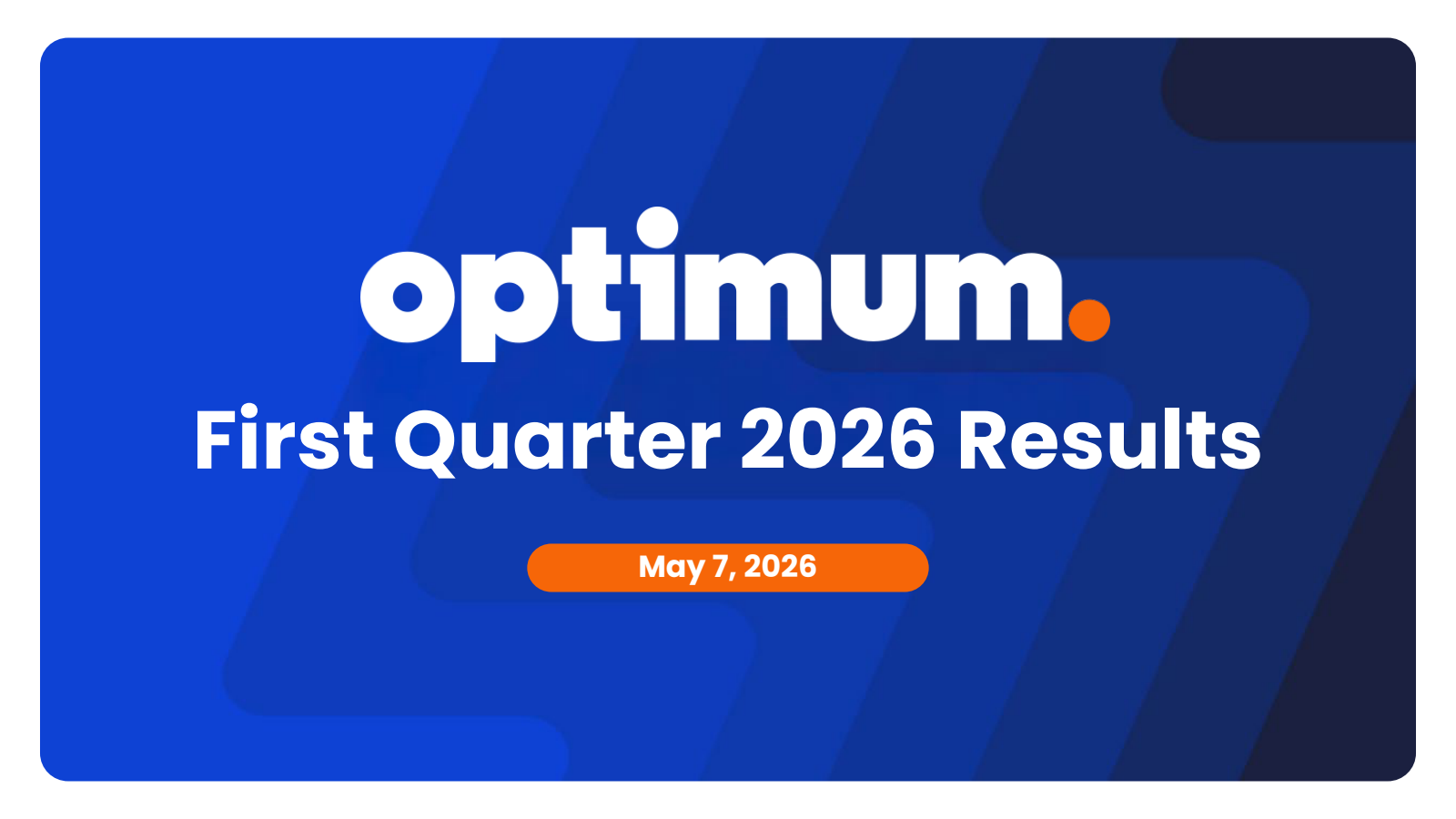 optimum.

First Quarter 2026 Results

May 7, 2026